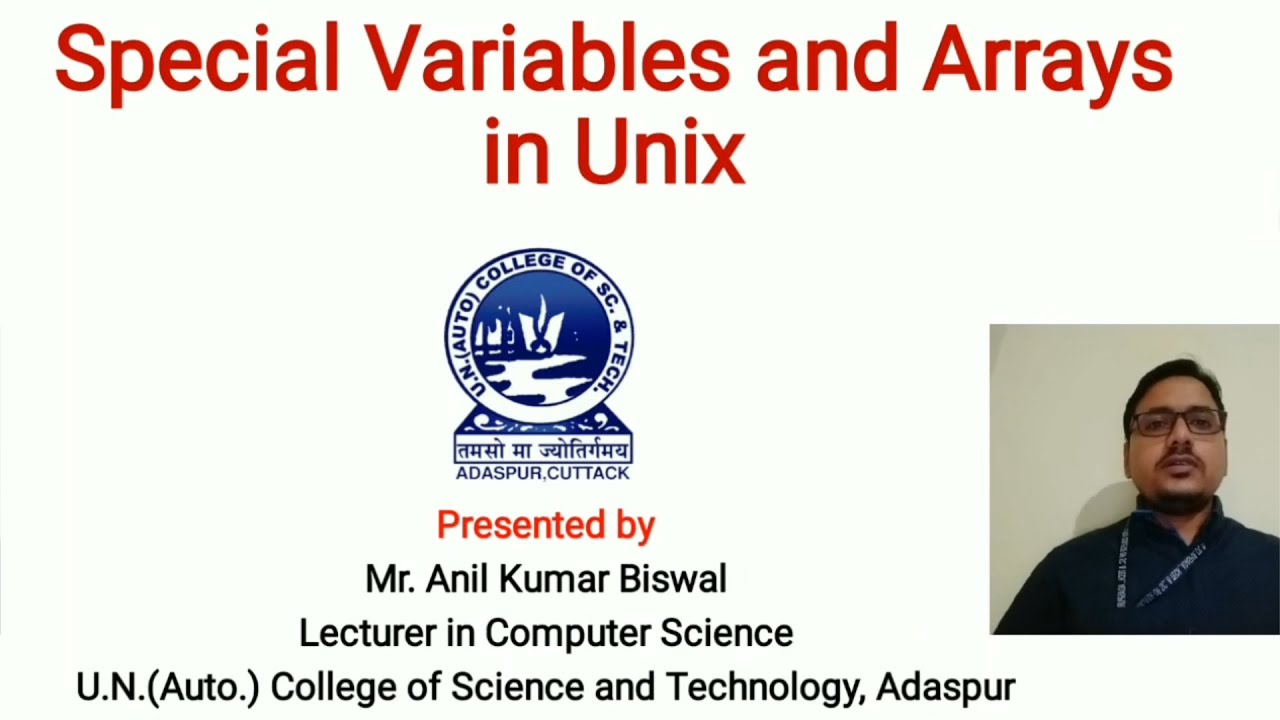 Special Variables and Arrays in Unix

U.N.(AUTO) COLLEGE OF SC. & TECH.

तमसो मा ज्योतिर्गमय

ADASPUR,CUTTACK

Presented by

Mr. Anil Kumar Biswal

Lecturer in Computer Science

U.N.(Auto.) College of Science and Technology, Adaspur